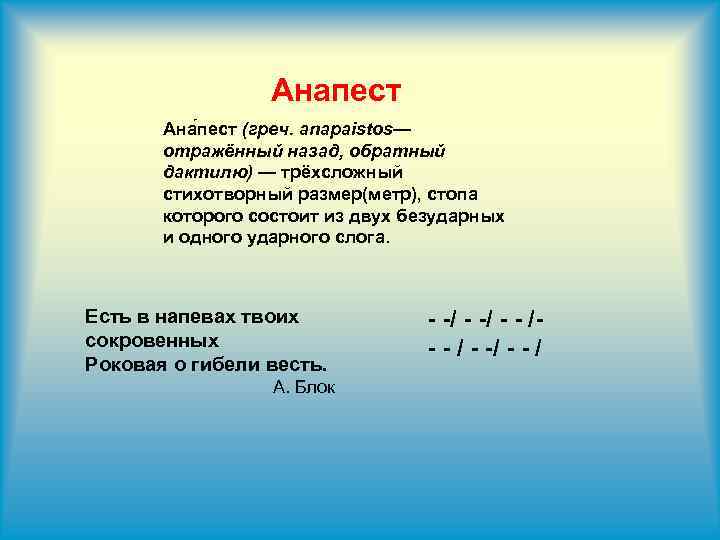 Анапест

Ана́пест (греч. anapaistos— отражённый назад, обратный дактилю) — трёхсложный стихотворный размер(метр), стопа которого состоит из двух безударных и одного ударного слога.

Есть в напевах твоих сокровенных
Роковая о гибели весть.
А. Блок

- -/ - -/ - - /-
- - / - -/ - - /